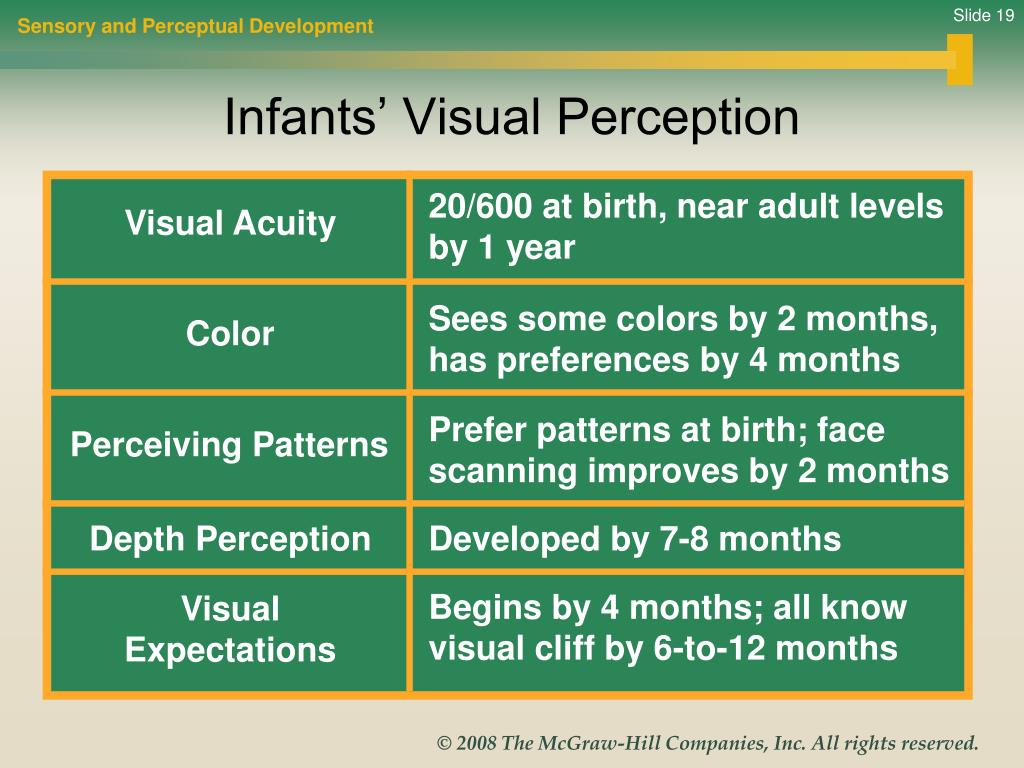 Sensory and Perceptual Development

Slide 19

Infants’ Visual Perception

| Visual Acuity | 20/600 at birth, near adult levels by 1 year |
|---|---|
| Color | Sees some colors by 2 months, has preferences by 4 months |
| Perceiving Patterns | Prefer patterns at birth; face scanning improves by 2 months |
| Depth Perception | Developed by 7-8 months |
| Visual Expectations | Begins by 4 months; all know visual cliff by 6-to-12 months |

© 2008 The McGraw-Hill Companies, Inc. All rights reserved.